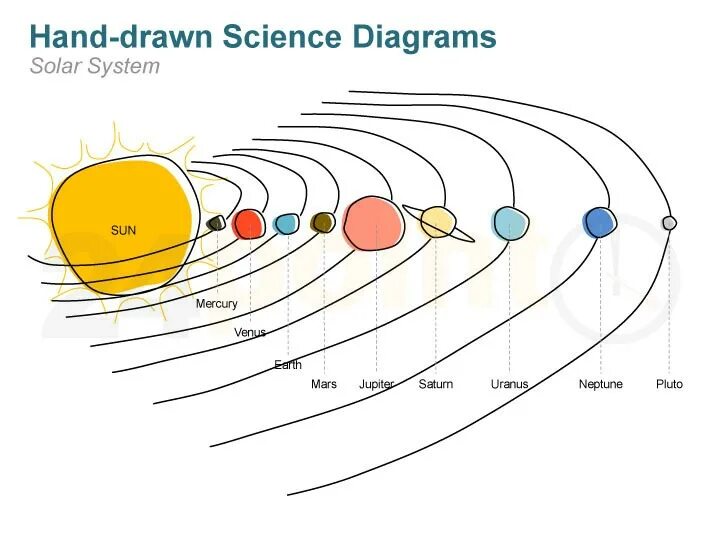 Hand-drawn Science Diagrams
Solar System

SUN

Mercury

Venus

Earth

Mars

Jupiter

Saturn

Uranus

Neptune

Pluto